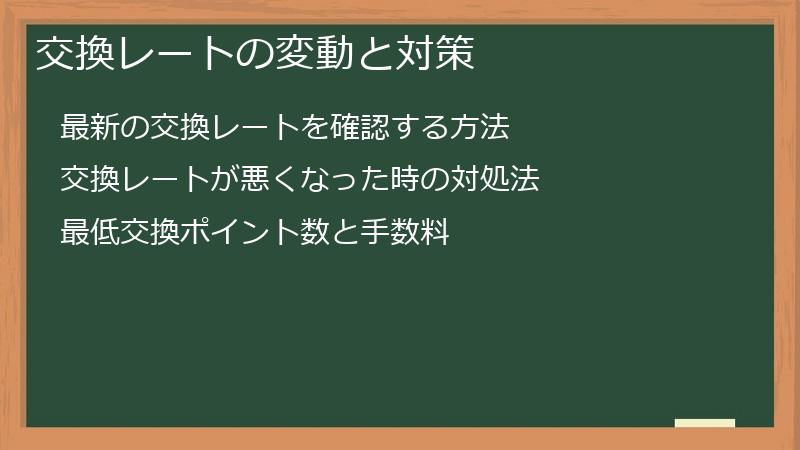 交換レートの変動と対策

最新の交換レートを確認する方法

交換レートが悪くなった時の対処法

最低交換ポイント数と手数料